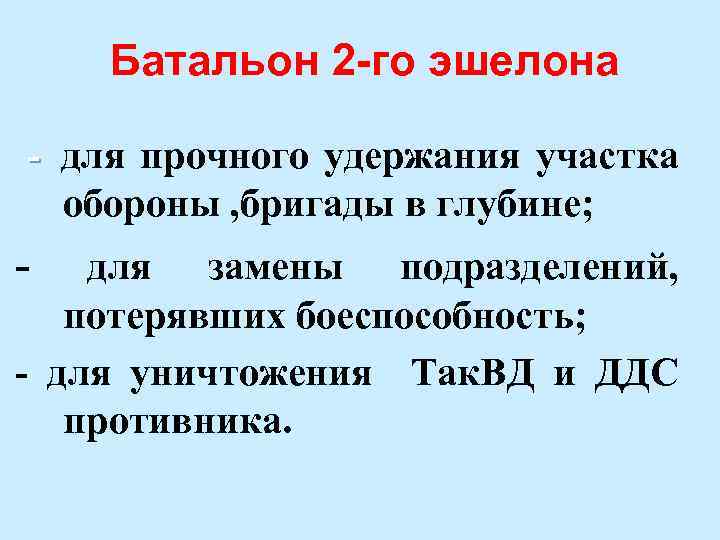 Батальон 2-го эшелона

- для прочного удержания участка обороны ,бригады в глубине;

- для замены подразделений, потерявших боеспособность;

- для уничтожения ТакВД и ДДС противника.